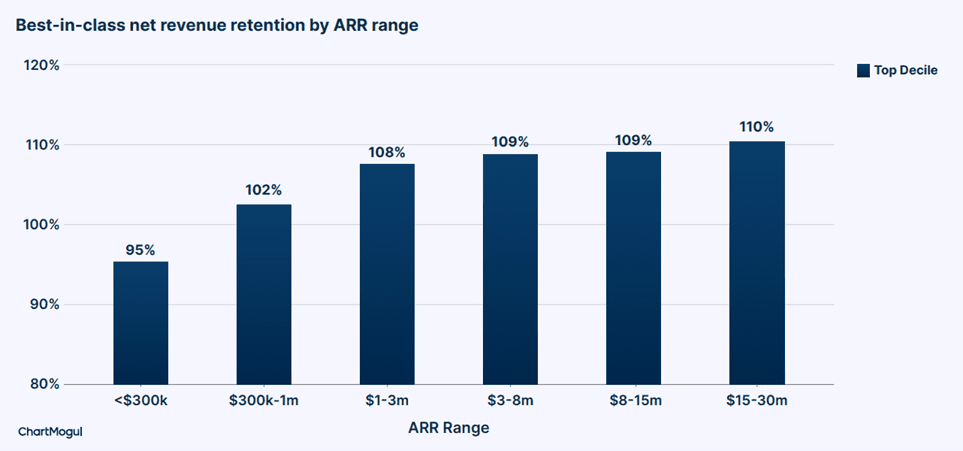 Best-in-class net revenue retention by ARR range

Top Decile

120%
110%
100%
90%
80%

95%
102%
108%
109%
109%
110%

<\$300k
\$300k-1m
\$1-3m
\$3-8m
\$8-15m
\$15-30m

ARR Range

ChartMogul